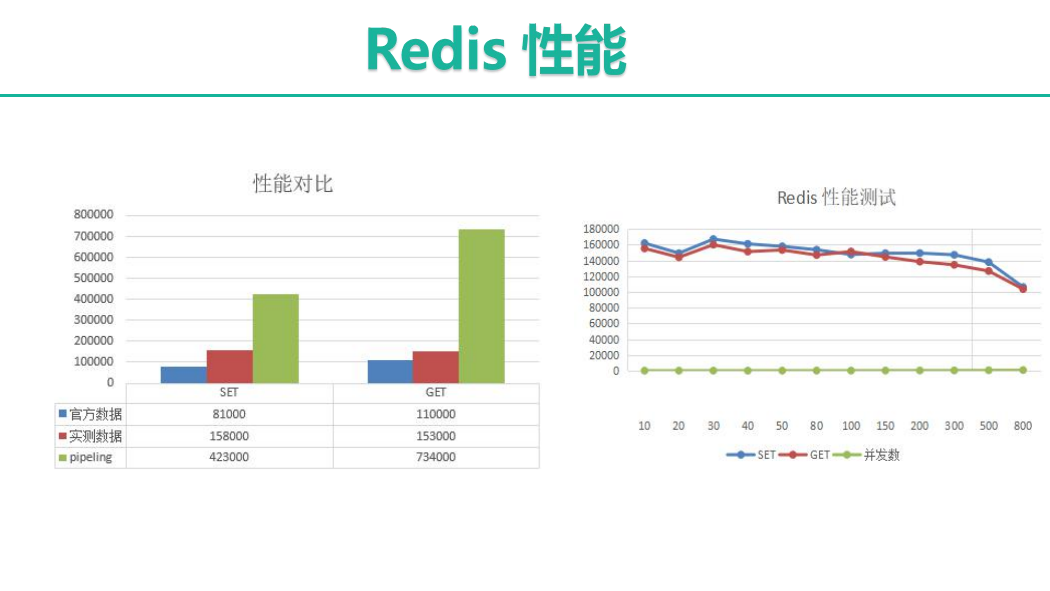 Redis 性能

性能对比

800000
700000
600000
500000
400000
300000
200000
100000
0

| | SET | GET |
|---|---|---|
| 官方数据 | 81000 | 110000 |
| 实测数据 | 158000 | 153000 |
| pipeling | 423000 | 734000 |

Redis 性能测试

180000
160000
140000
120000
100000
80000
60000
40000
20000
0

10 20 30 40 50 80 100 150 200 300 500 800

SET GET 并发数